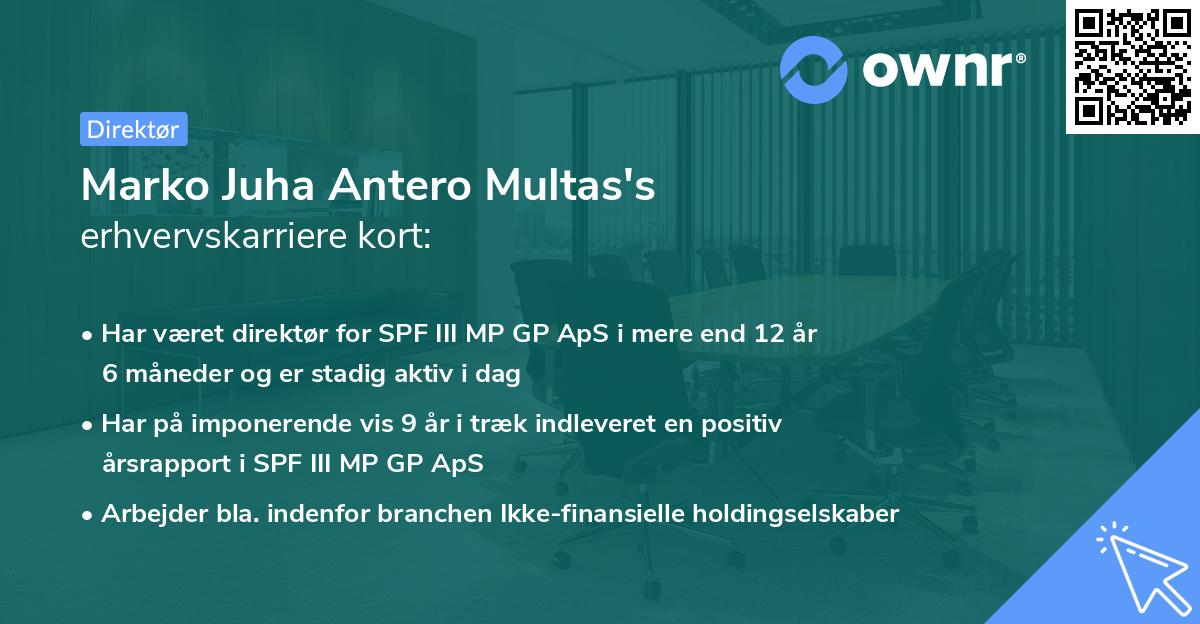 ownr®

Direktør

Marko Juha Antero Multas's erhvervskarriere kort:

• Har været direktør for SPF III MP GP ApS i mere end 12 år 6 måneder og er stadig aktiv i dag

• Har på imponerende vis 9 år i træk indleveret en positiv årsrapport i SPF III MP GP ApS

• Arbejder bla. indenfor branchen Ikke-finansielle holdingselskaber